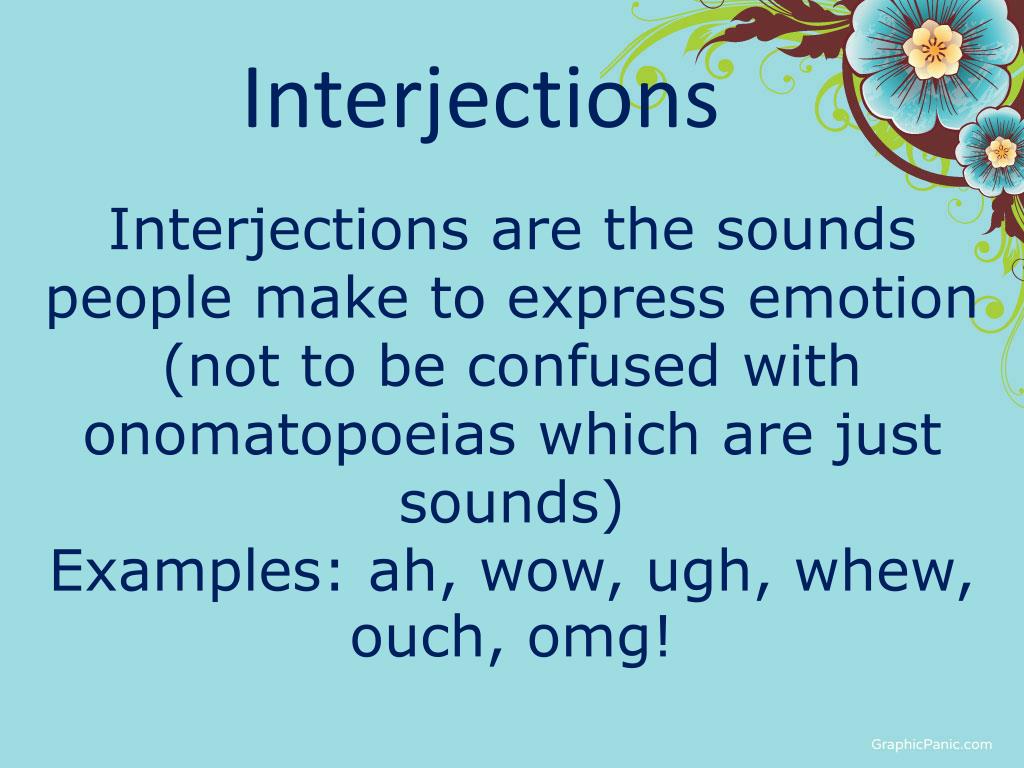 Interjections

Interjections are the sounds people make to express emotion (not to be confused with onomatopoeias which are just sounds)
Examples: ah, wow, ugh, whew, ouch, omg!

GraphicPanic.com